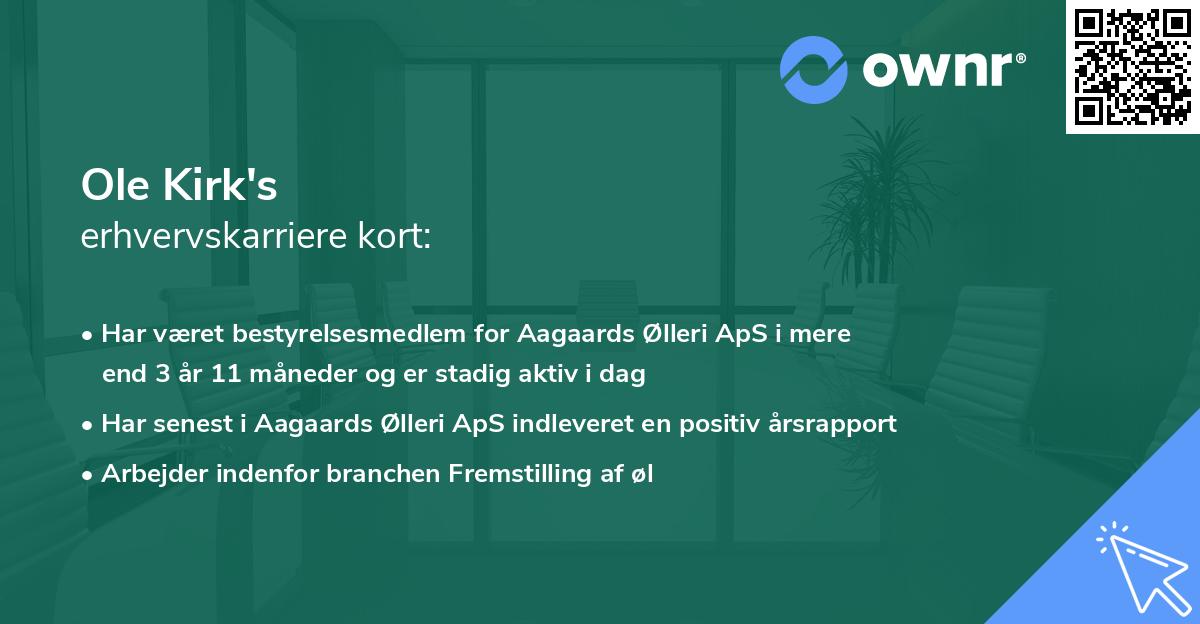 ownr®

Ole Kirk's
erhvervskarriere kort:

• Har været bestyrelsesmedlem for Aagaards Ølleri ApS i mere end 3 år 11 måneder og er stadig aktiv i dag
• Har senest i Aagaards Ølleri ApS indleveret en positiv årsrapport
• Arbejder indenfor branchen Fremstilling af øl